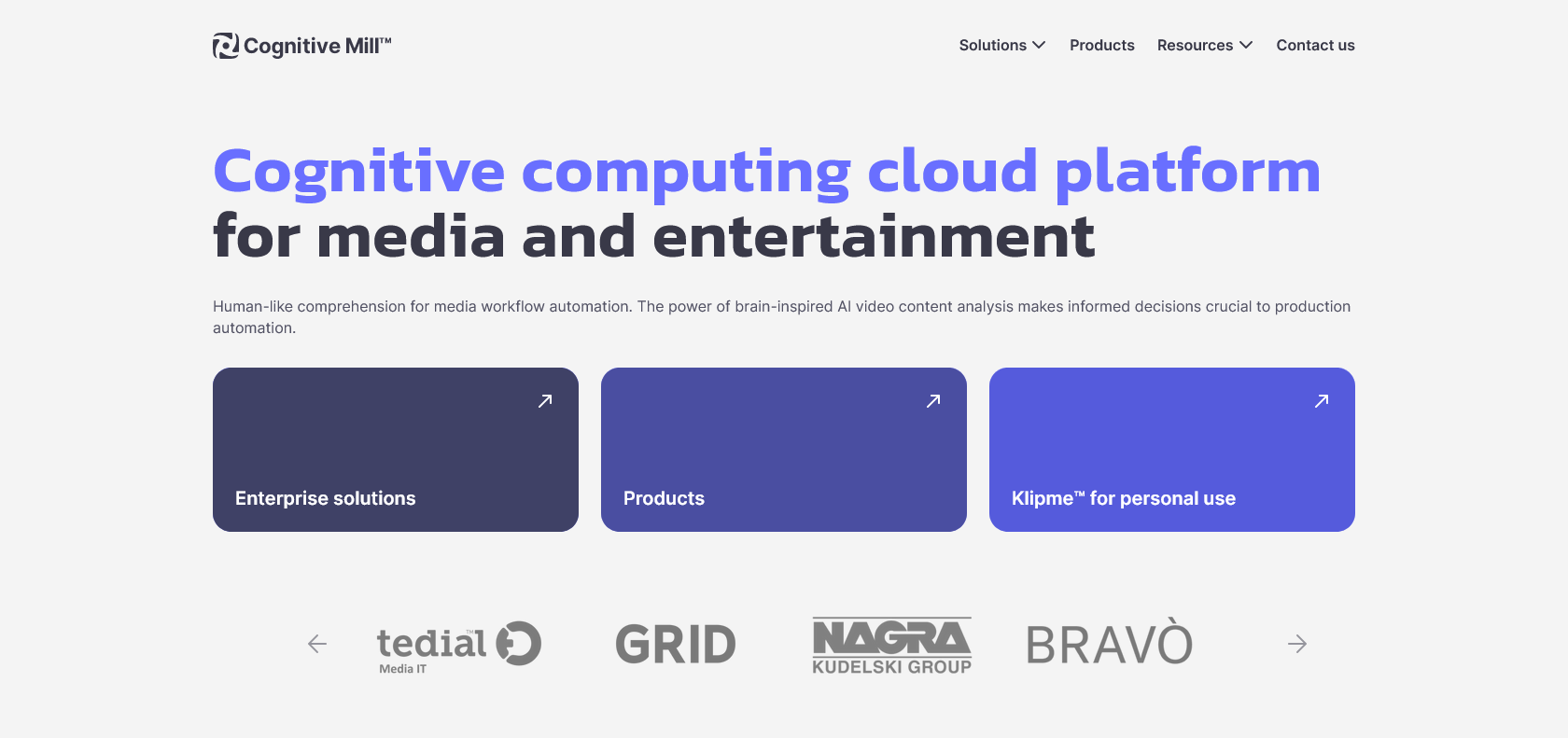 Cognitive Mill™

Solutions Products Resources Contact us

Cognitive computing cloud platform for media and entertainment

Human-like comprehension for media workflow automation. The power of brain-inspired AI video content analysis makes informed decisions crucial to production automation.

Enterprise solutions

Products

Klipme™ for personal use

tedial Media IT

GRID

NAGRA KUDELSKI GROUP

BRAVÒ